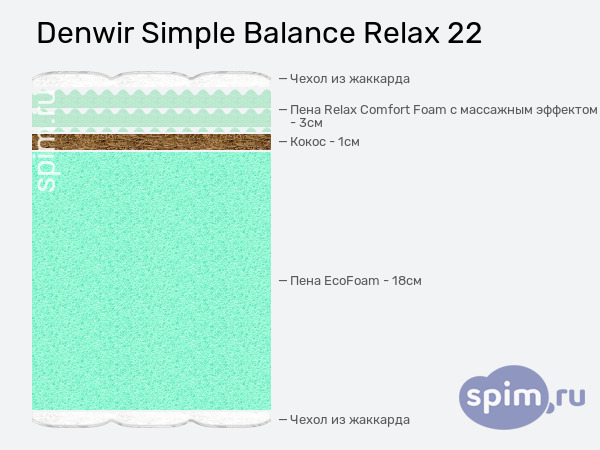 Denwir Simple Balance Relax 22

spim.ru

— Чехол из жаккарда

— Пена Relax Comfort Foam с массажным эффектом - 3см

— Кокос - 1см

— Пена EcoFoam - 18см

— Чехол из жаккарда

spim,ru